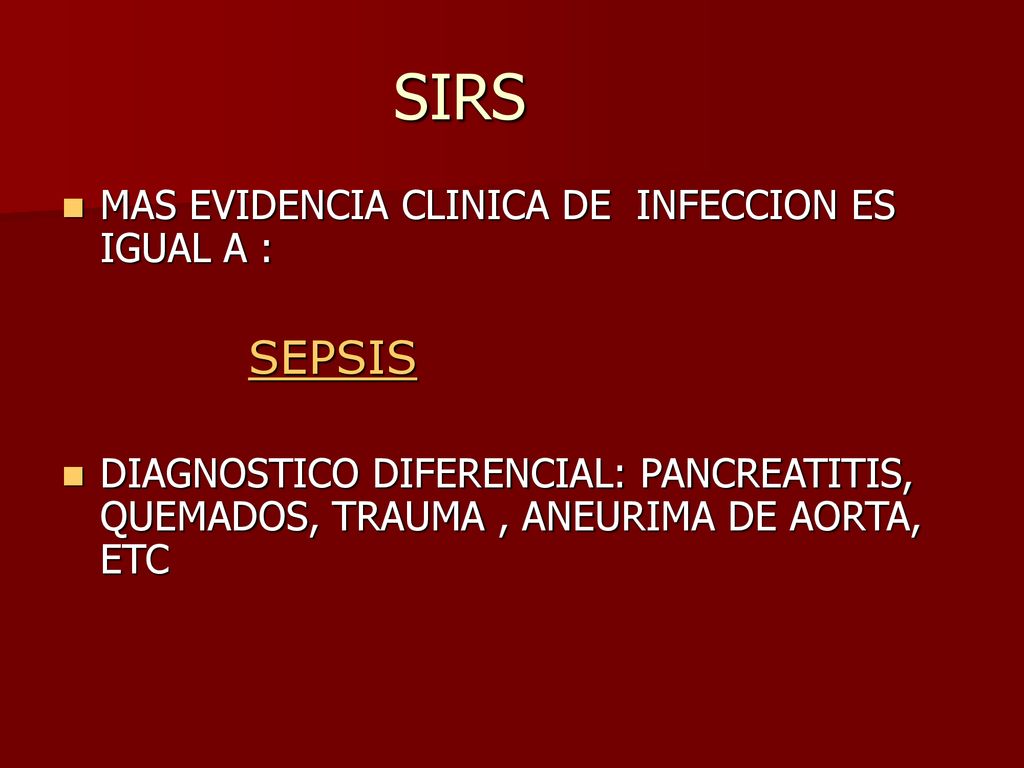 SIRS

MAS EVIDENCIA CLINICA DE INFECCION ES IGUAL A :

SEPSIS

DIAGNOSTICO DIFERENCIAL: PANCREATITIS, QUEMADOS, TRAUMA , ANEURIMA DE AORTA, ETC